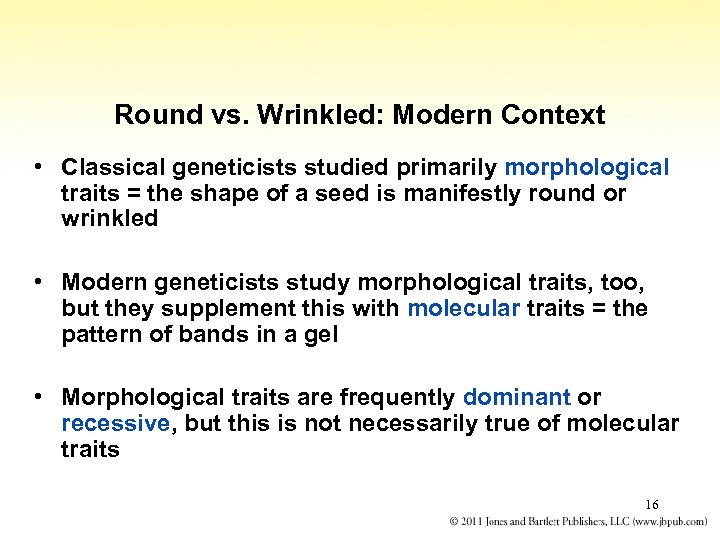 Round vs. Wrinkled: Modern Context

• Classical geneticists studied primarily morphological traits = the shape of a seed is manifestly round or wrinkled

• Modern geneticists study morphological traits, too, but they supplement this with molecular traits = the pattern of bands in a gel

• Morphological traits are frequently dominant or recessive, but this is not necessarily true of molecular traits

16

© 2011 Jones and Bartlett Publishers, LLC (www.jbpub.com)